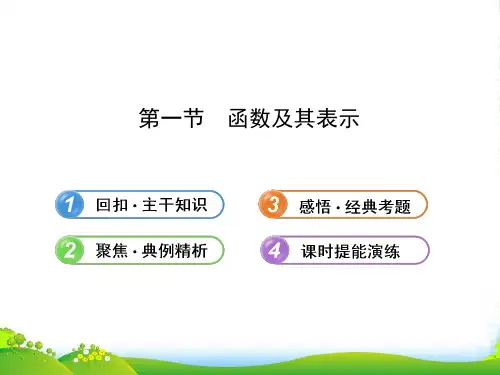 第一节　函数及其表示

1 回扣·主干知识

2 聚焦·典例精析

3 感悟·经典考题

4 课时提能演练